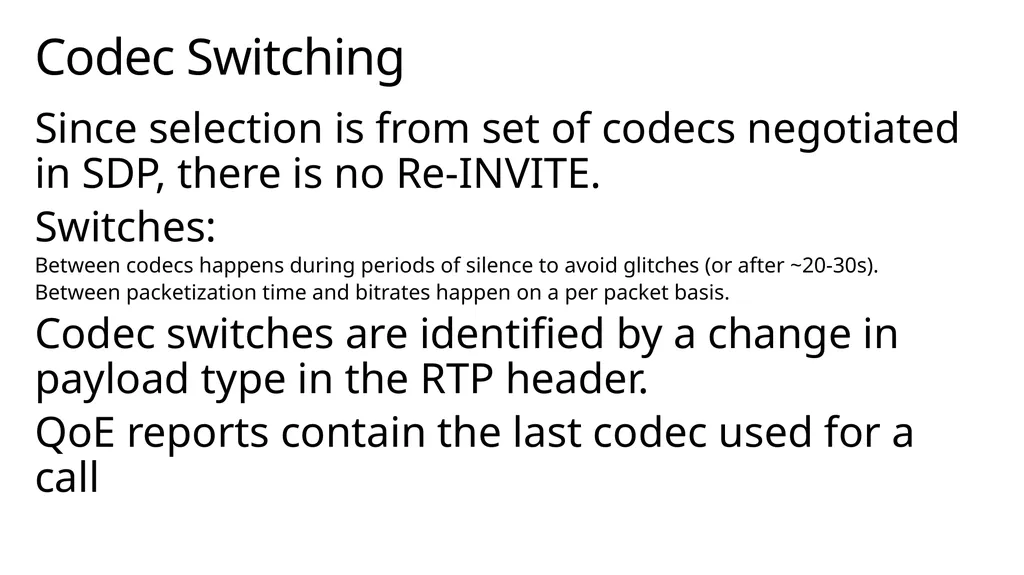 Codec Switching

Since selection is from set of codecs negotiated in SDP, there is no Re-INVITE.

Switches:

Between codecs happens during periods of silence to avoid glitches (or after ~20-30s).

Between packetization time and bitrates happen on a per packet basis.

Codec switches are identified by a change in payload type in the RTP header.

QoE reports contain the last codec used for a call